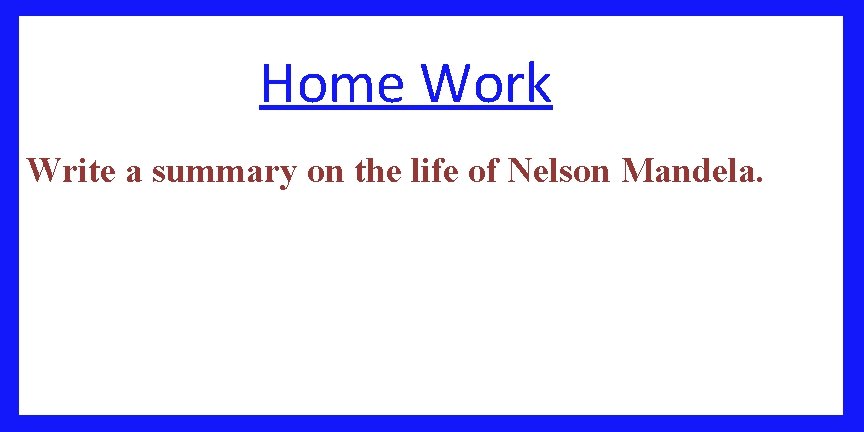 Home Work

Write a summary on the life of Nelson Mandela.